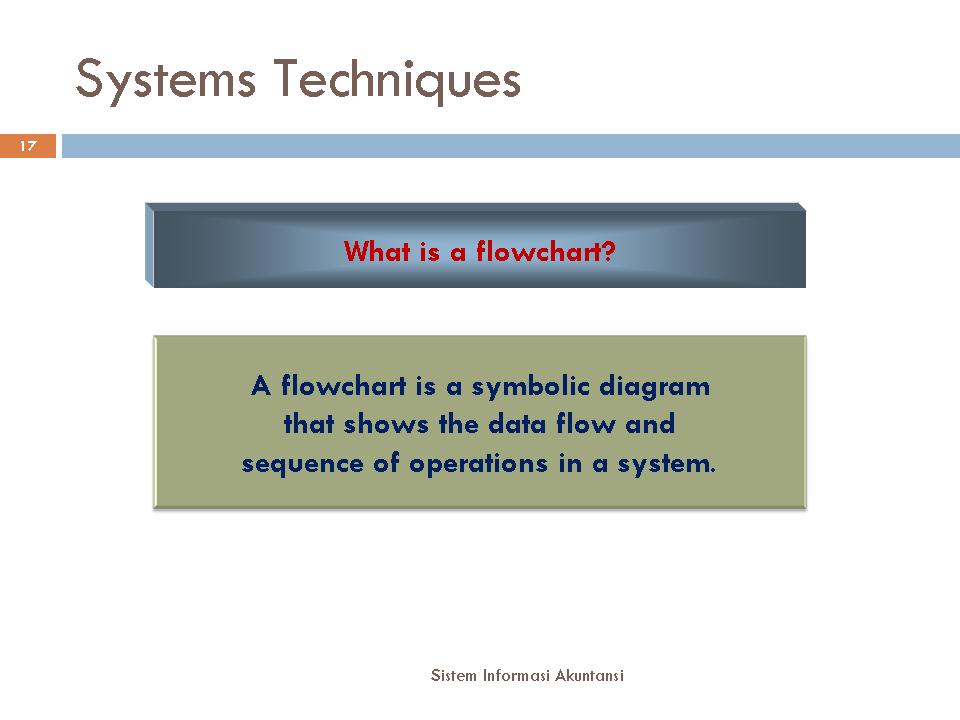 Systems Techniques

17

What is a flowchart?

A flowchart is a symbolic diagram that shows the data flow and sequence of operations in a system.

Sistem Informasi Akuntansi